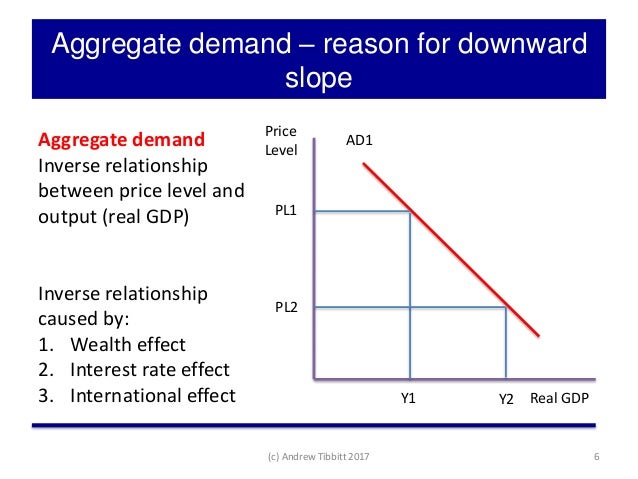 Aggregate demand – reason for downward slope

Aggregate demand
Inverse relationship between price level and output (real GDP)

Inverse relationship caused by:
1. Wealth effect
2. Interest rate effect
3. International effect

Price Level
AD1
PL1
PL2
Y1
Y2
Real GDP

(c) Andrew Tibbitt 2017
6